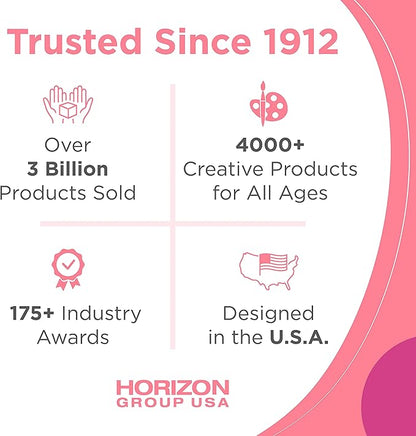 Trusted Since 1912

Over
3 Billion
Products Sold

4000+
Creative Products
for All Ages

175+ Industry
Awards

Designed
in the U.S.A.

HORIZON
GROUP USA